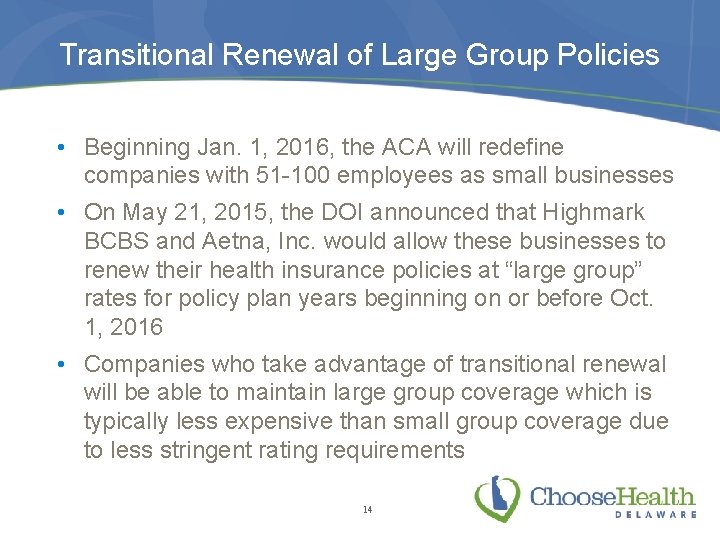 Transitional Renewal of Large Group Policies

• Beginning Jan. 1, 2016, the ACA will redefine companies with 51-100 employees as small businesses

• On May 21, 2015, the DOI announced that Highmark BCBS and Aetna, Inc. would allow these businesses to renew their health insurance policies at “large group” rates for policy plan years beginning on or before Oct. 1, 2016

• Companies who take advantage of transitional renewal will be able to maintain large group coverage which is typically less expensive than small group coverage due to less stringent rating requirements

14

ChooseHealth
DELAWARE